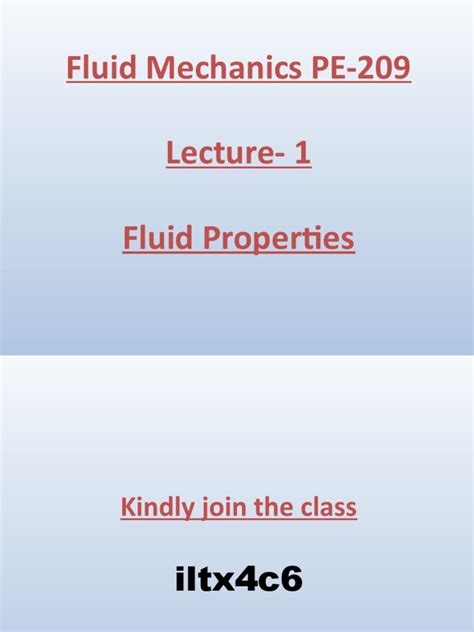 Fluid Mechanics PE-209

Lecture- 1

Fluid Properties

Kindly join the class

iltx4c6